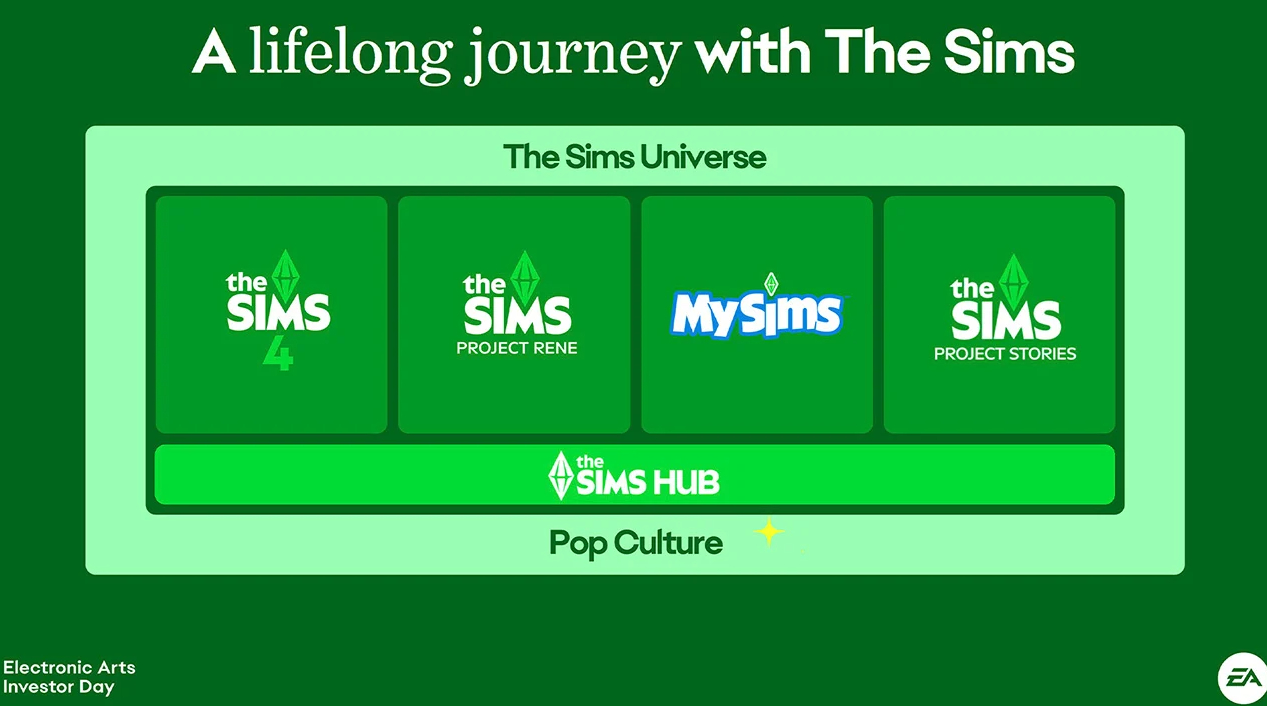 A lifelong journey with The Sims

The Sims Universe

the SIMS 4

the SIMS PROJECT RENE

MySims

the SIMS PROJECT STORIES

the SIMS HUB

Pop Culture

Electronic Arts Investor Day

EA